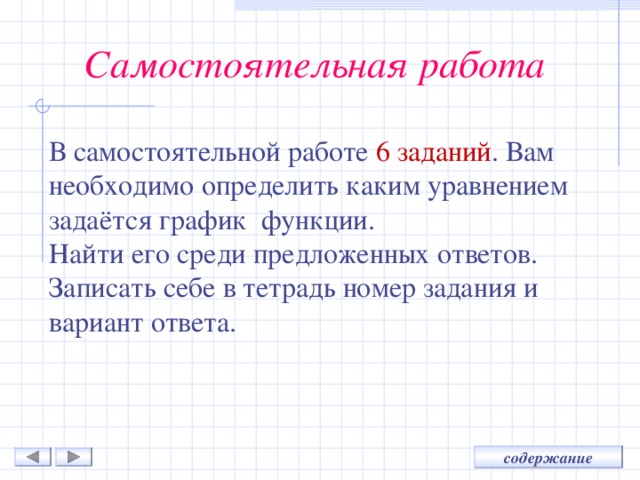 Самостоятельная работа

В самостоятельной работе 6 заданий. Вам необходимо определить каким уравнением задаётся график функции.
Найти его среди предложенных ответов.
Записать себе в тетрадь номер задания и вариант ответа.

содержание